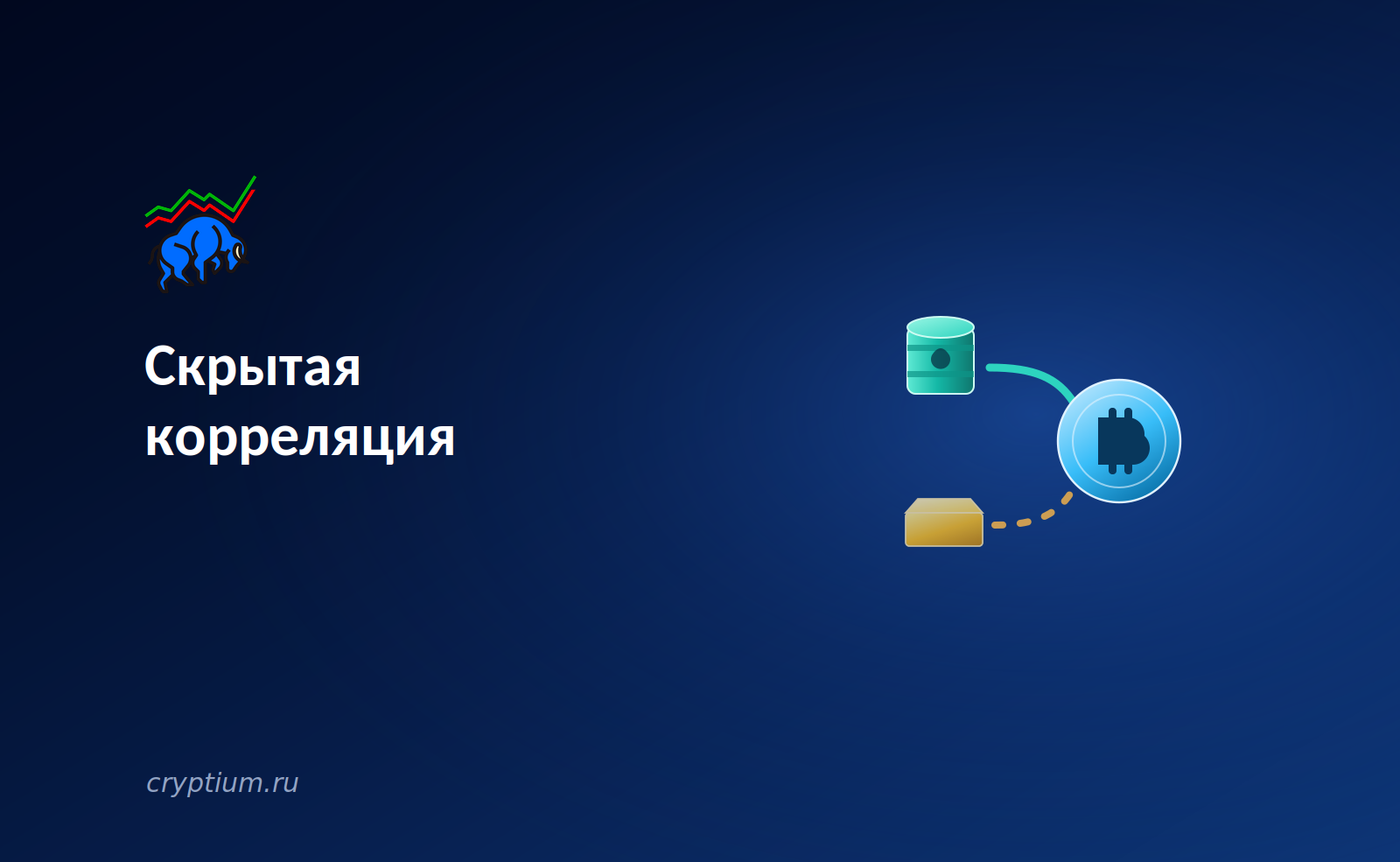 Скрытая корреляция

cryptium.ru